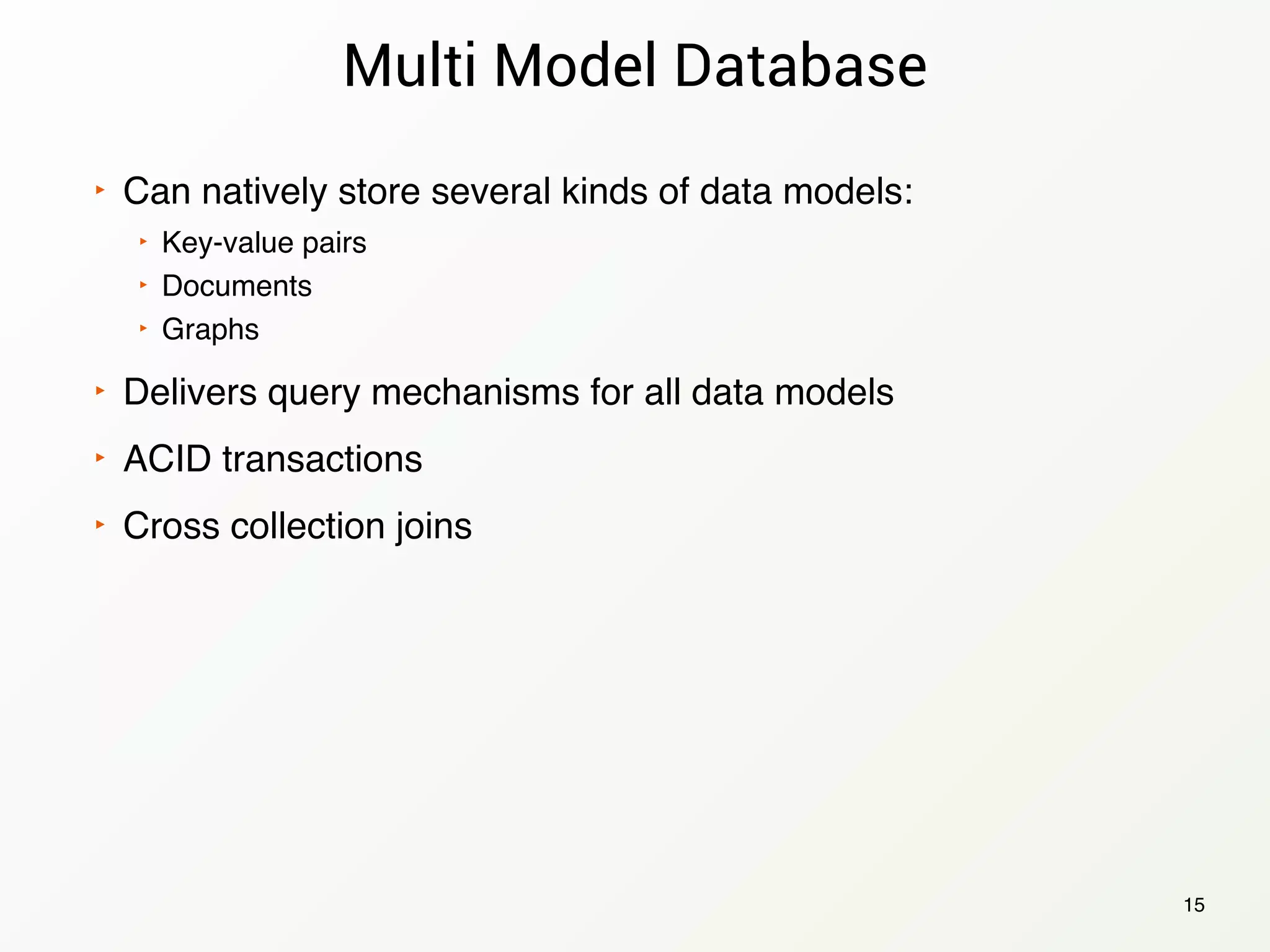 Multi Model Database

‣ Can natively store several kinds of data models:
  ‣ Key-value pairs
  ‣ Documents
  ‣ Graphs
‣ Delivers query mechanisms for all data models
‣ ACID transactions
‣ Cross collection joins

15